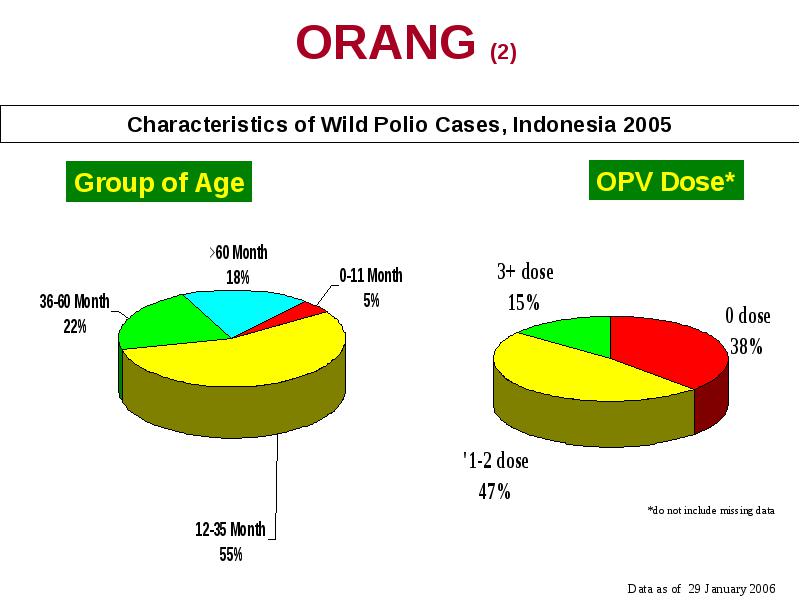 ORANG (2)

Characteristics of Wild Polio Cases, Indonesia 2005

Group of Age

>60 Month
18%

0-11 Month
5%

36-60 Month
22%

12-35 Month
55%

OPV Dose*

3+ dose
15%

0 dose
38%

'1-2 dose
47%

*do not include missing data

Data as of 29 January 2006